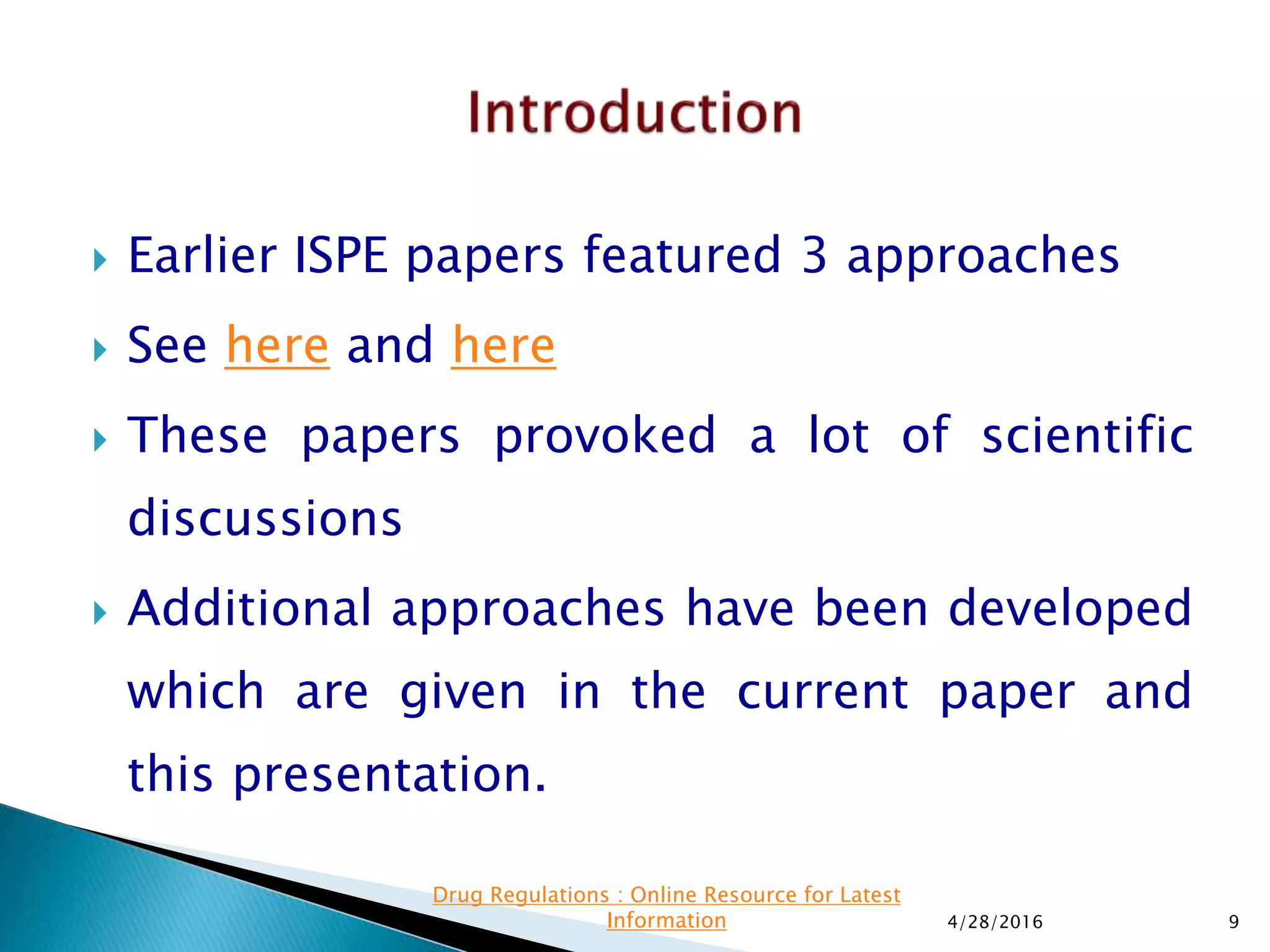 Introduction

Earlier ISPE papers featured 3 approaches

See here and here

These papers provoked a lot of scientific discussions

Additional approaches have been developed which are given in the current paper and this presentation.

Drug Regulations : Online Resource for Latest Information

4/28/2016

9